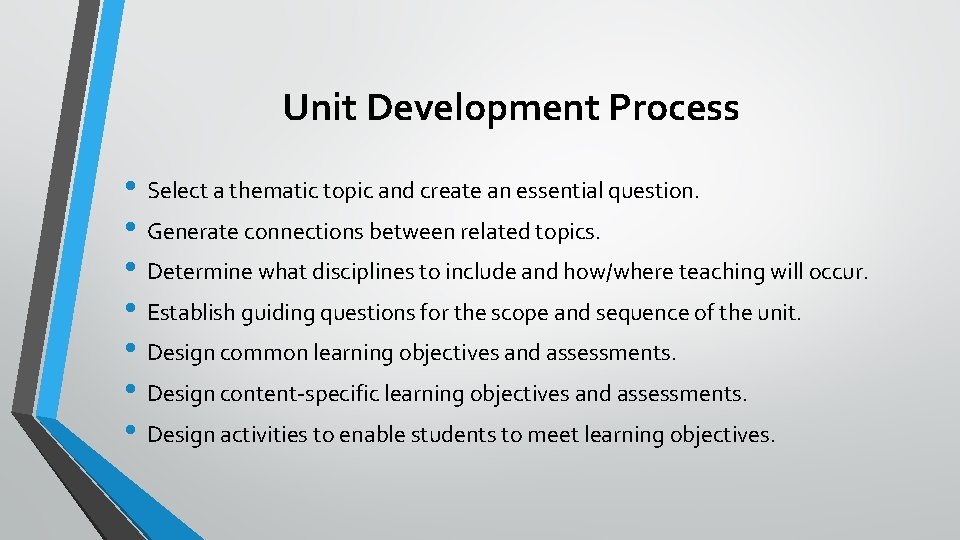 Unit Development Process

• Select a thematic topic and create an essential question.
• Generate connections between related topics.
• Determine what disciplines to include and how/where teaching will occur.
• Establish guiding questions for the scope and sequence of the unit.
• Design common learning objectives and assessments.
• Design content-specific learning objectives and assessments.
• Design activities to enable students to meet learning objectives.